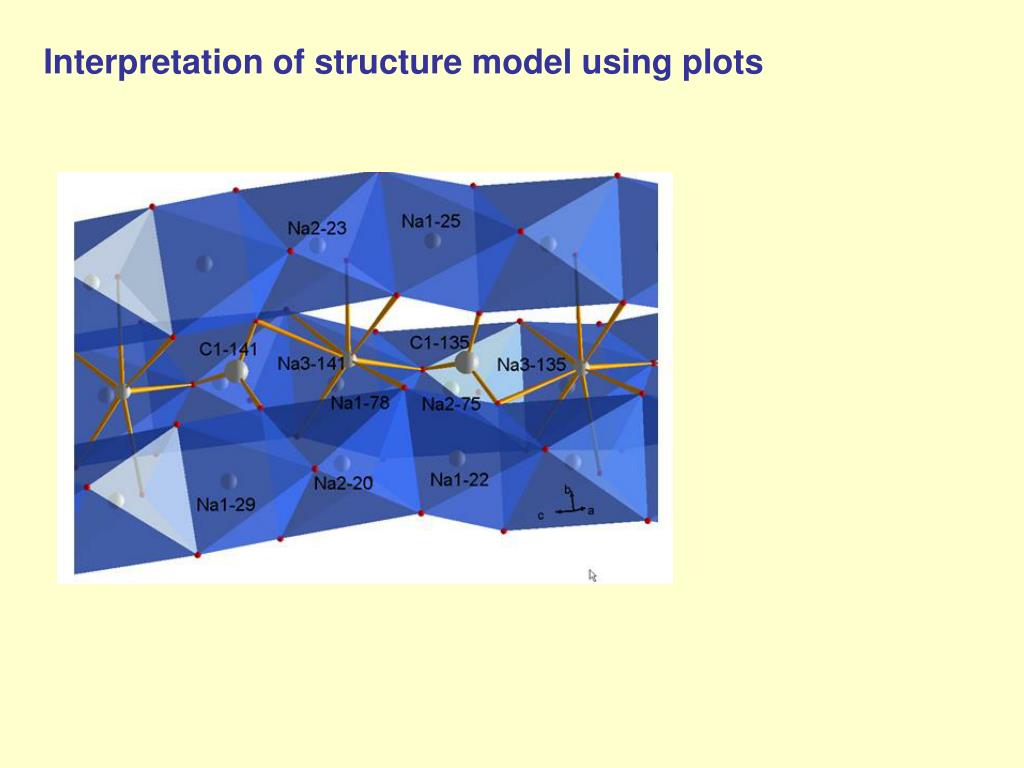 Interpretation of structure model using plots

Na2-23
Na1-25
C1-141
Na3-141
C1-135
Na3-135
Na1-78
Na2-75
Na1-29
Na2-20
Na1-22
b
c
a